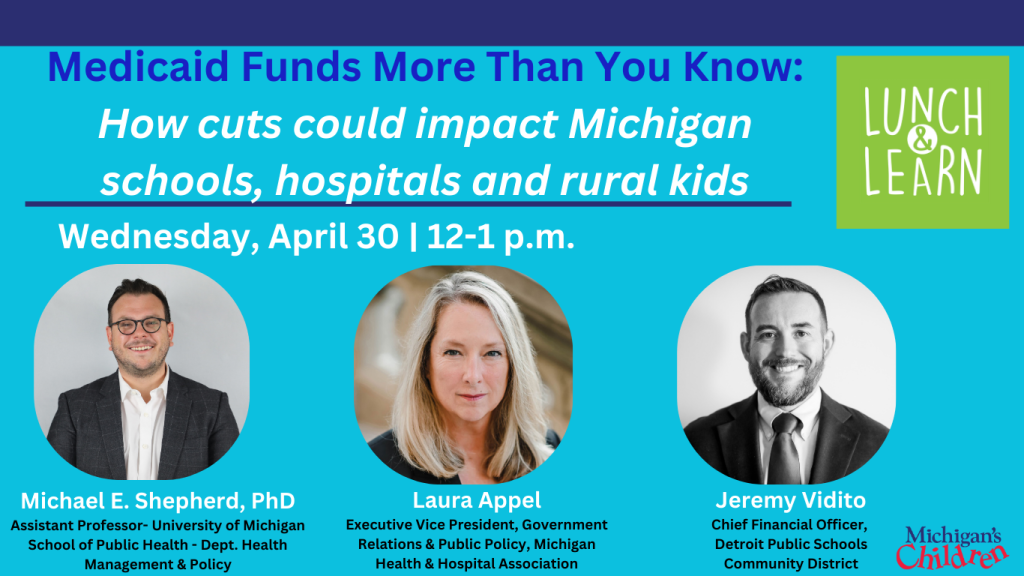 Medicaid Funds More Than You Know:

How cuts could impact Michigan schools, hospitals and rural kids

LUNCH & LEARN

Wednesday, April 30 | 12-1 p.m.

Michael E. Shepherd, PhD
Assistant Professor- University of Michigan School of Public Health - Dept. Health Management & Policy

Laura Appel
Executive Vice President, Government Relations & Public Policy, Michigan Health & Hospital Association

Jeremy Vidito
Chief Financial Officer, Detroit Public Schools Community District

Michigan's Children